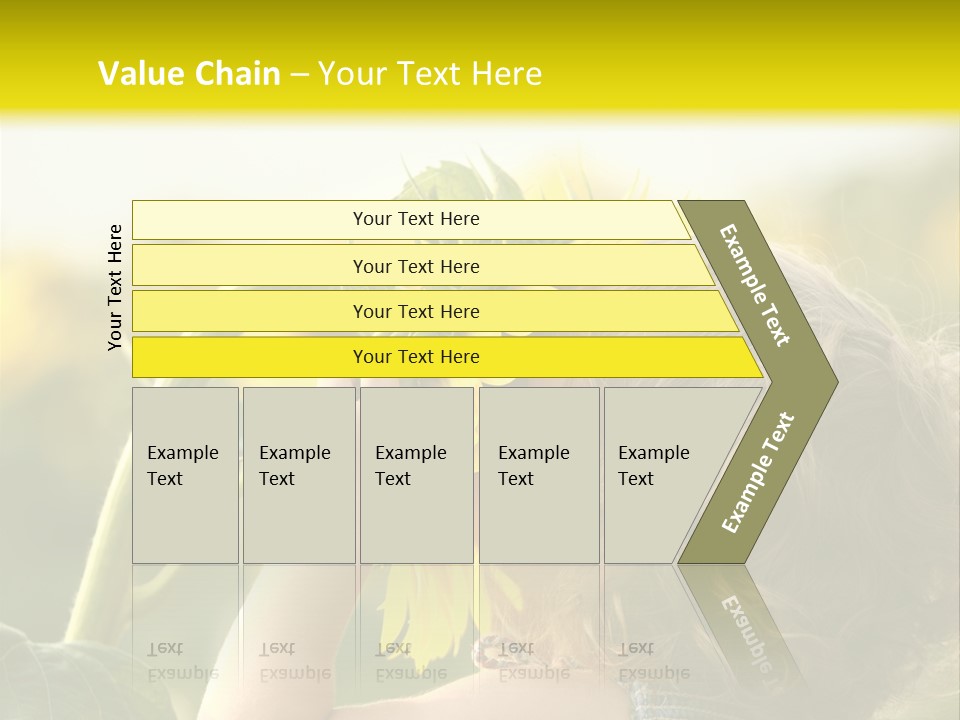 Value Chain – Your Text Here

Your Text Here

Your Text Here

Your Text Here

Your Text Here

Your Text Here

Example Text

Example Text

Example Text

Example Text

Example Text

Example Text

Example Text